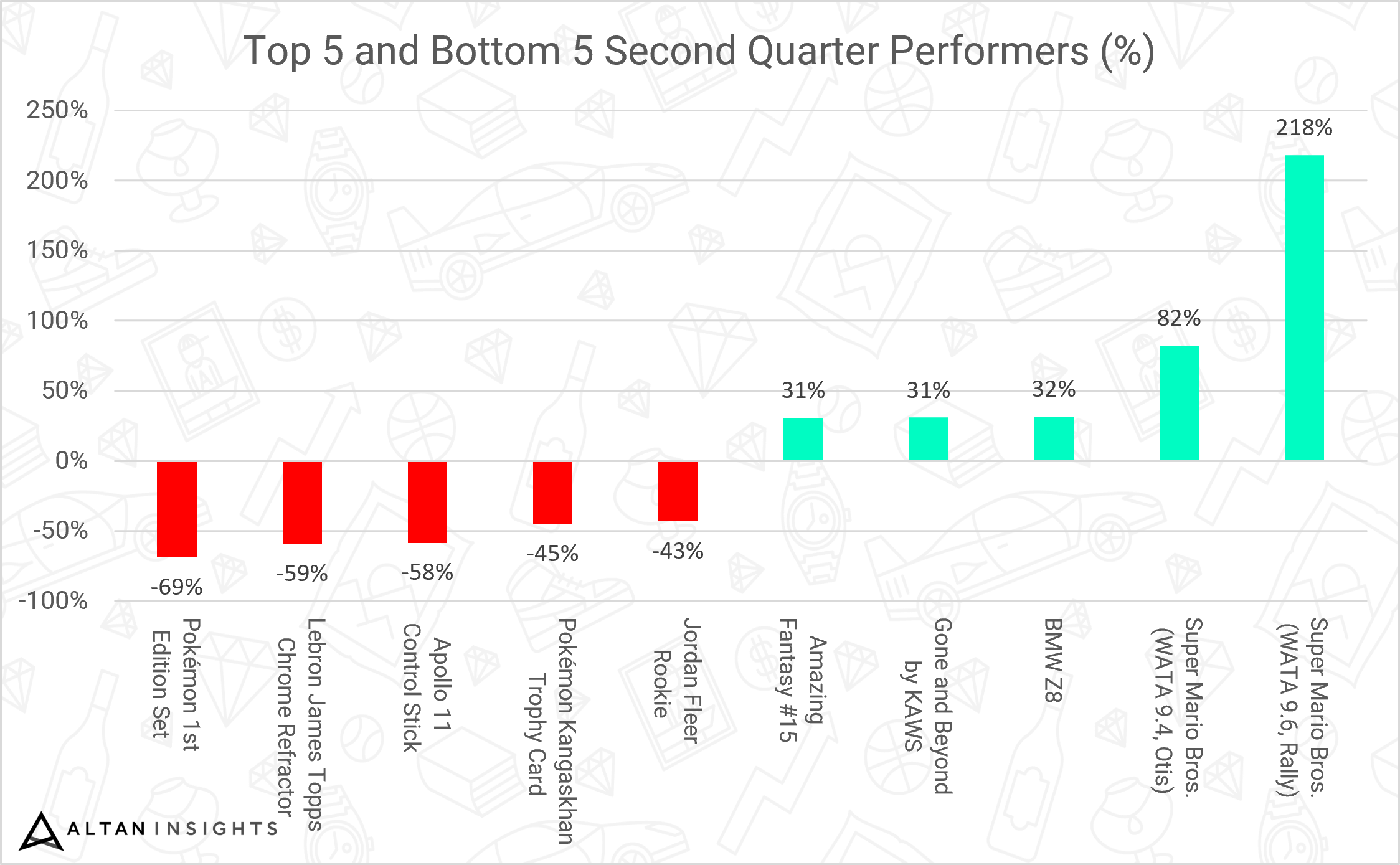 Top 5 and Bottom 5 Second Quarter Performers (%)

250%
200%
150%
100%
50%
0%
-50%
-100%

-69%
-59%
-58%
-45%
-43%
31%
31%
32%
82%
218%

Pokémon 1st Edition Set
Lebron James Topps Chrome Refractor
Apollo 11 Control Stick
Pokémon Kangaskhan Trophy Card
Jordan Fleer Rookie
Amazing Fantasy #15
Gone and Beyond by KAWS
BMW Z8
Super Mario Bros. (WATA 9.4, Otis)
Super Mario Bros. (WATA 9.6, Rally)

ALTAN INSIGHTS